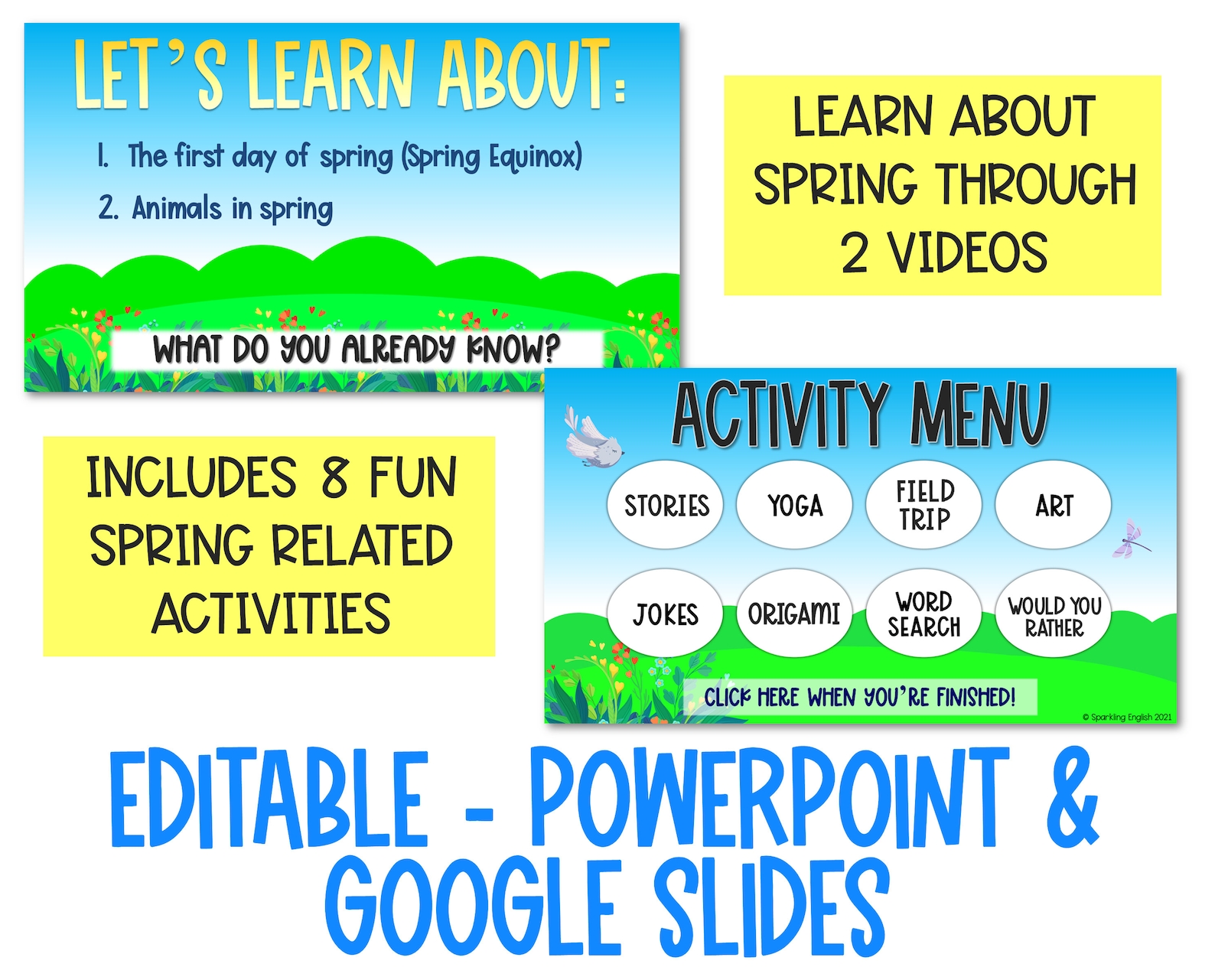 LET'S LEARN ABOUT:

1. The first day of spring (Spring Equinox)
2. Animals in spring

WHAT DO YOU ALREADY KNOW?

LEARN ABOUT SPRING THROUGH 2 VIDEOS

INCLUDES 8 FUN SPRING RELATED ACTIVITIES

ACTIVITY MENU

STORIES
YOGA
FIELD TRIP
ART
JOKES
ORIGAMI
WORD SEARCH
WOULD YOU RATHER

CLICK HERE WHEN YOU'RE FINISHED!

© Sparkling English 2021

EDITABLE - POWERPOINT & GOOGLE SLIDES